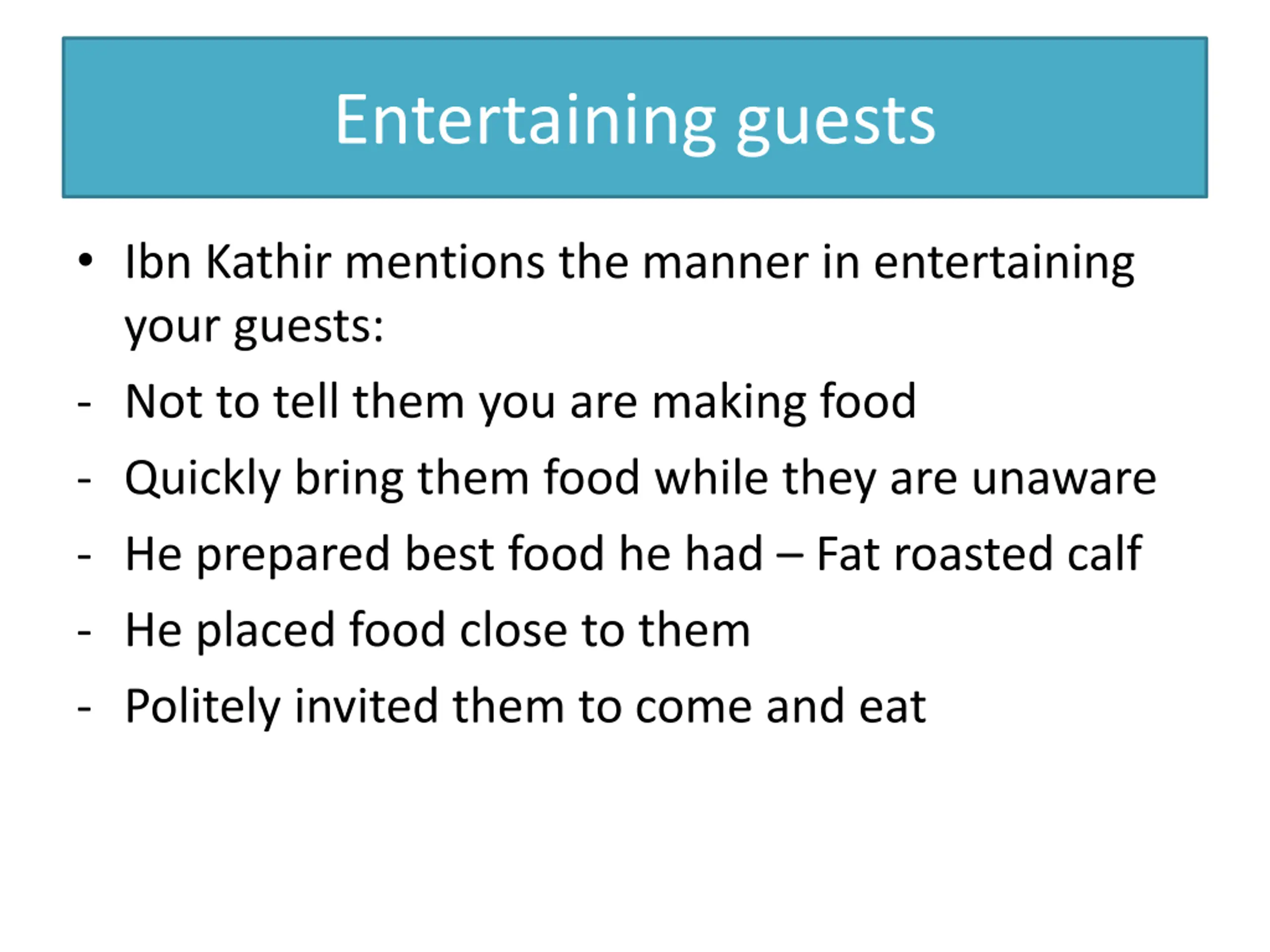 Entertaining guests

• Ibn Kathir mentions the manner in entertaining your guests:

- Not to tell them you are making food
- Quickly bring them food while they are unaware
- He prepared best food he had – Fat roasted calf
- He placed food close to them
- Politely invited them to come and eat